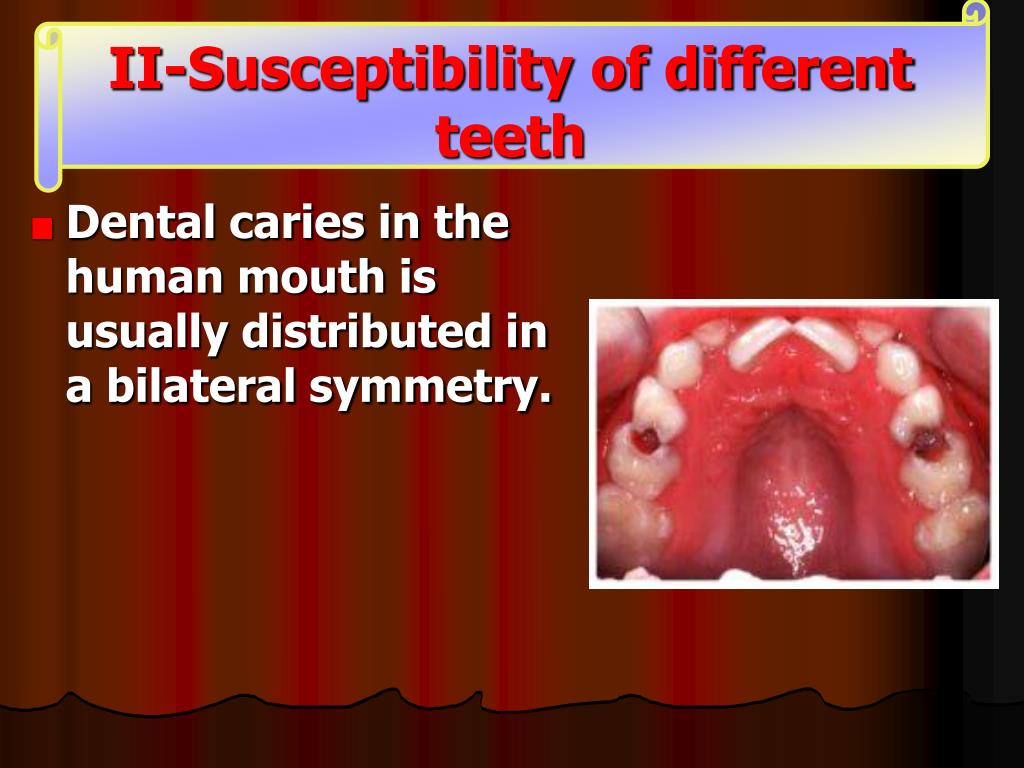 II-Susceptibility of different teeth

Dental caries in the human mouth is usually distributed in a bilateral symmetry.